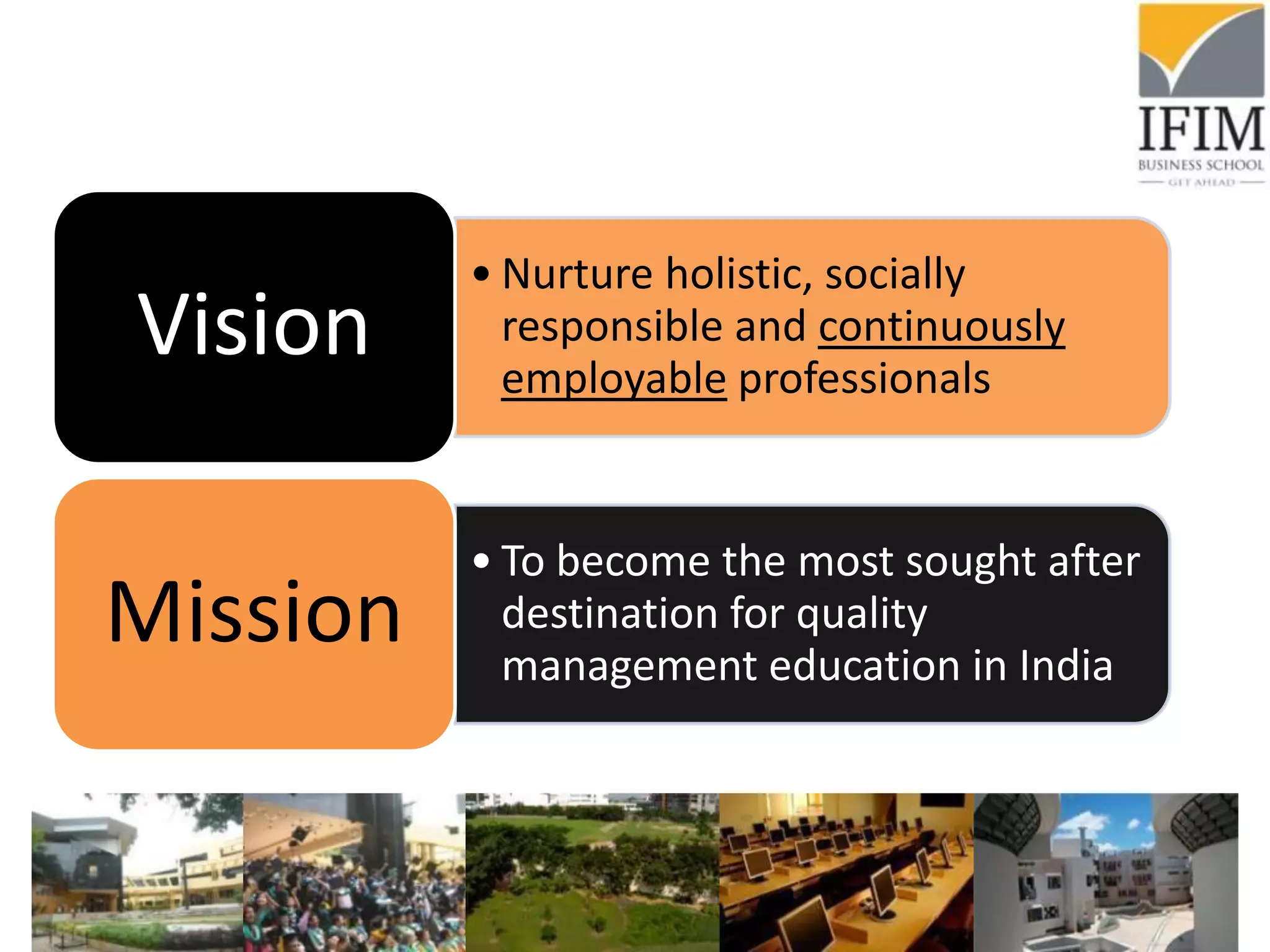 IFIM
BUSINESS SCHOOL
GET AHEAD

Vision

• Nurture holistic, socially responsible and continuously employable professionals

Mission

• To become the most sought after destination for quality management education in India